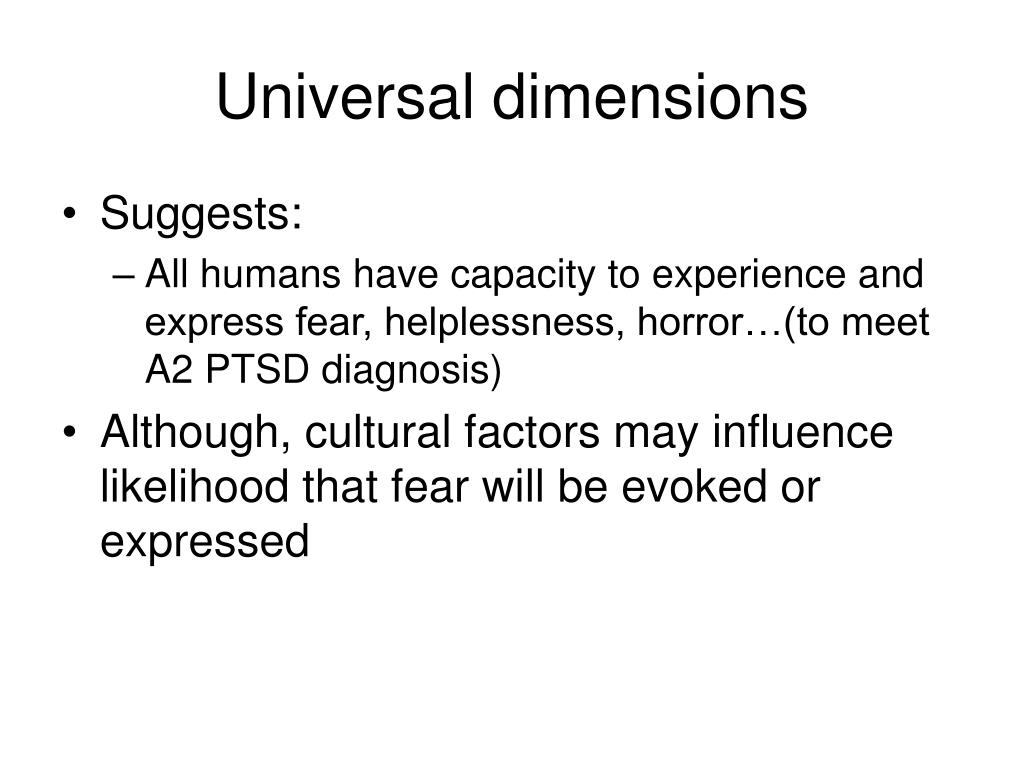 Universal dimensions

• Suggests:
– All humans have capacity to experience and express fear, helplessness, horror…(to meet A2 PTSD diagnosis)
• Although, cultural factors may influence likelihood that fear will be evoked or expressed